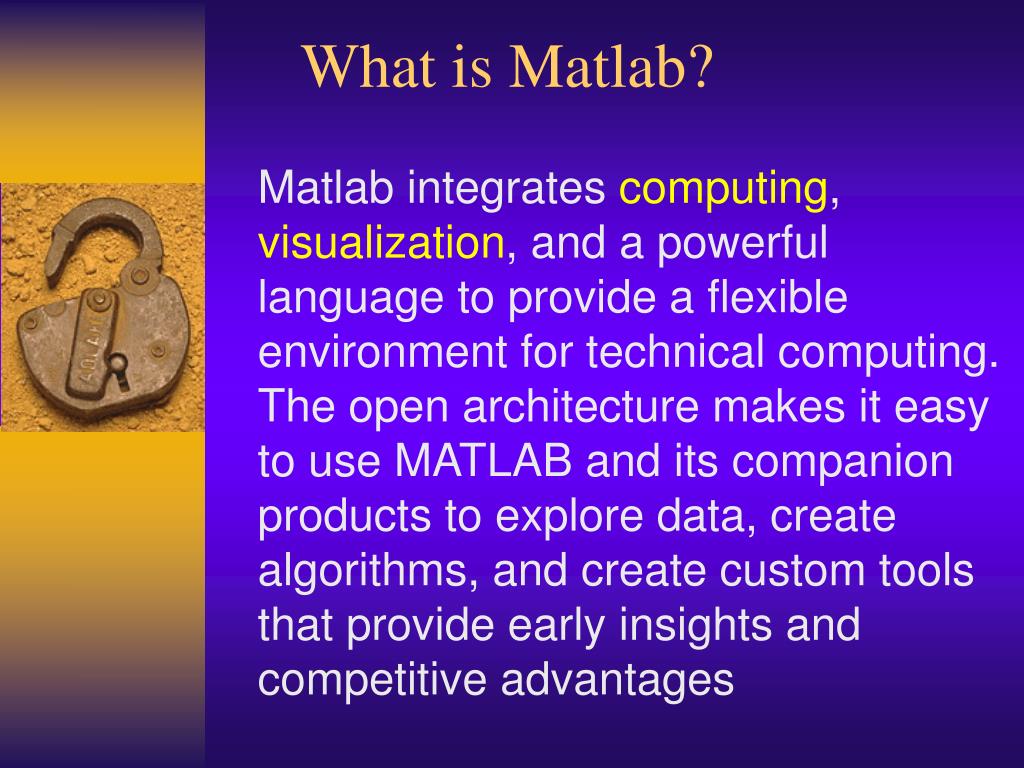 What is Matlab?

Matlab integrates computing, visualization, and a powerful language to provide a flexible environment for technical computing. The open architecture makes it easy to use MATLAB and its companion products to explore data, create algorithms, and create custom tools that provide early insights and competitive advantages